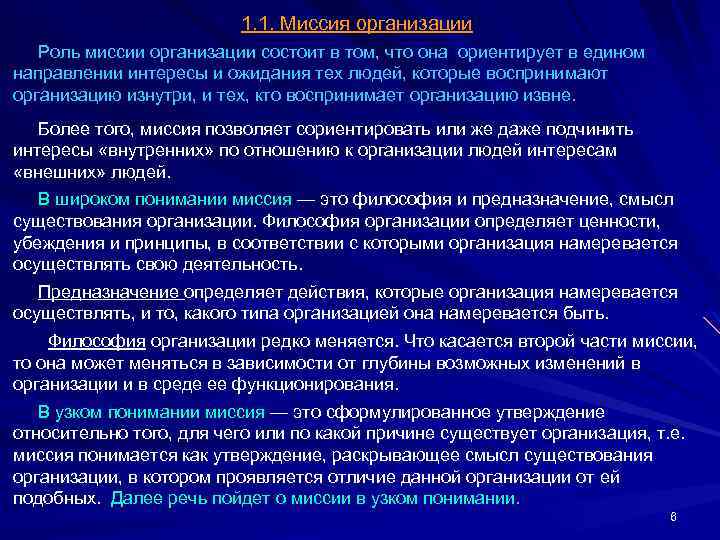 1.1. Миссия организации

Роль миссии организации состоит в том, что она ориентирует в едином направлении интересы и ожидания тех людей, которые воспринимают организацию изнутри, и тех, кто воспринимает организацию извне.

Более того, миссия позволяет сориентировать или же даже подчинить интересы «внутренних» по отношению к организации людей интересам «внешних» людей.

В широком понимании миссия — это философия и предназначение, смысл существования организации. Философия организации определяет ценности, убеждения и принципы, в соответствии с которыми организация намеревается осуществлять свою деятельность.

Предназначение определяет действия, которые организация намеревается осуществлять, и то, какого типа организацией она намеревается быть.

Философия организации редко меняется. Что касается второй части миссии, то она может меняться в зависимости от глубины возможных изменений в организации и в среде ее функционирования.

В узком понимании миссия — это сформулированное утверждение относительно того, для чего или по какой причине существует организация, т.е. миссия понимается как утверждение, раскрывающее смысл существования организации, в котором проявляется отличие данной организации от ей подобных. Далее речь пойдет о миссии в узком понимании.

6